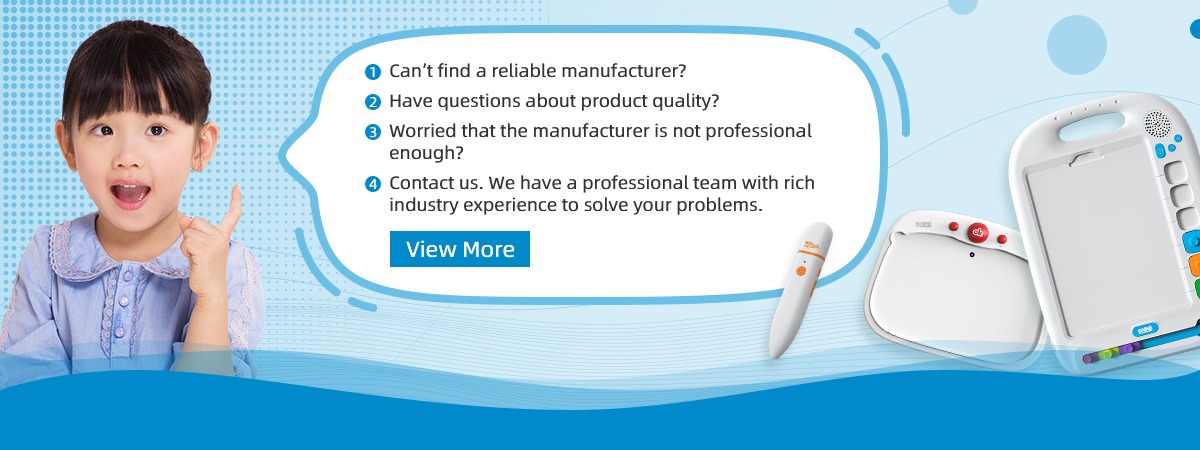 1 Can't find a reliable manufacturer?
2 Have questions about product quality?
3 Worried that the manufacturer is not professional enough?
4 Contact us. We have a professional team with rich industry experience to solve your problems.

View More